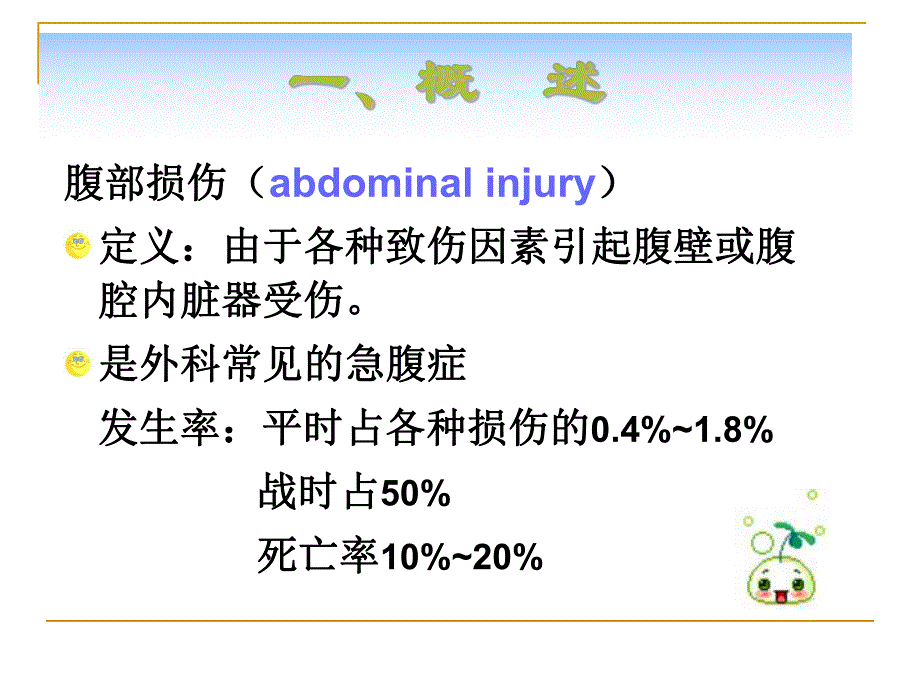 一、概　述

腹部损伤（abdominal injury）

定义：由于各种致伤因素引起腹壁或腹腔内脏器受伤。

是外科常见的急腹症

发生率：平时占各种损伤的0.4%~1.8%

战时占50%

死亡率10%~20%